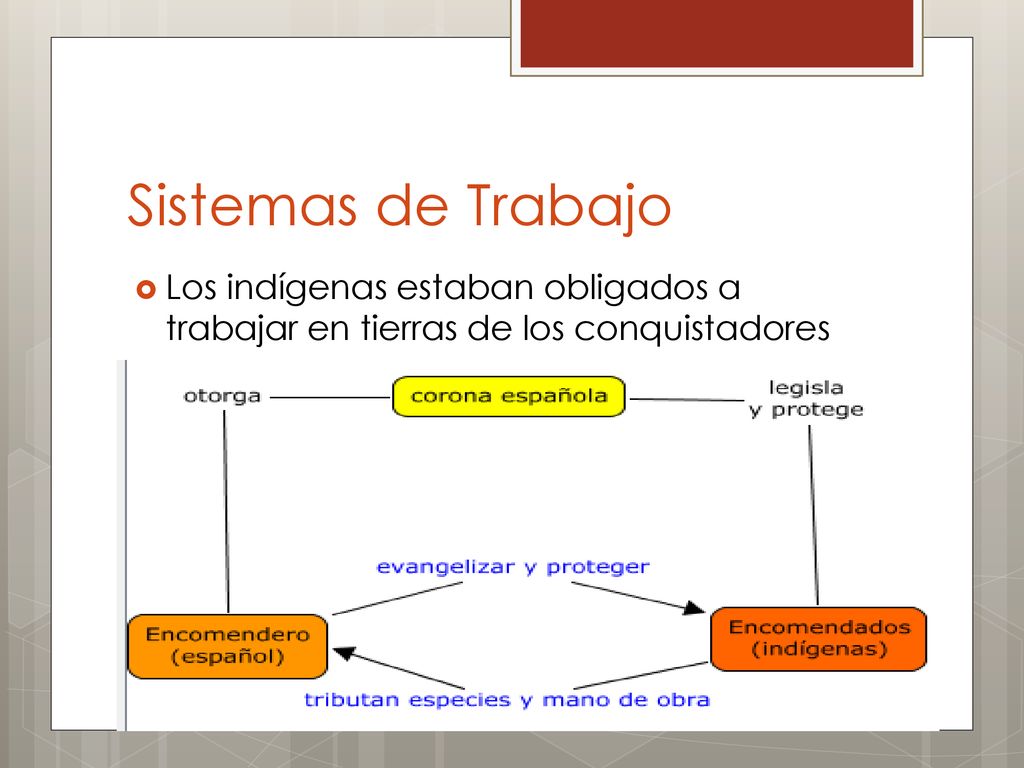 Sistemas de Trabajo

Los indígenas estaban obligados a trabajar en tierras de los conquistadores

otorga

corona española

legisla y protege

evangelizar y proteger

Encomendero (español)

Encomendados (indígenas)

tributan especies y mano de obra